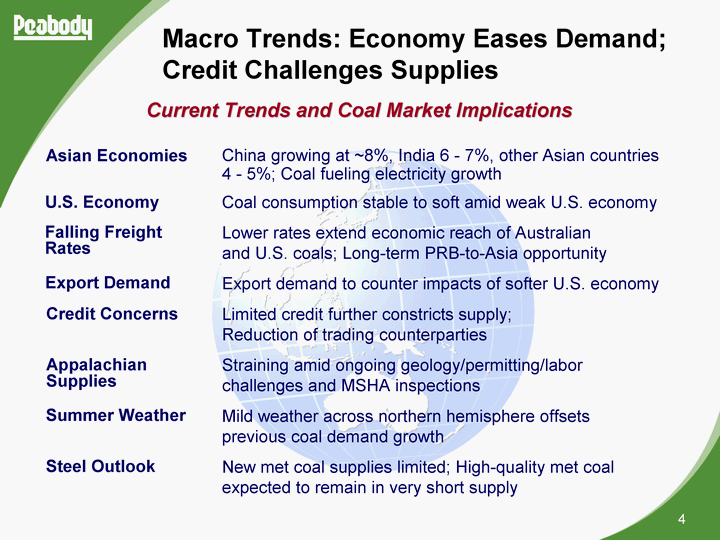 Peabody

Macro Trends: Economy Eases Demand; Credit Challenges Supplies

Current Trends and Coal Market Implications

Asian Economies
China growing at ~8%, India 6 - 7%, other Asian countries 4 - 5%; Coal fueling electricity growth

U.S. Economy
Coal consumption stable to soft amid weak U.S. economy

Falling Freight Rates
Lower rates extend economic reach of Australian and U.S. coals; Long-term PRB-to-Asia opportunity

Export Demand
Export demand to counter impacts of softer U.S. economy

Credit Concerns
Limited credit further constricts supply; Reduction of trading counterparties

Appalachian Supplies
Straining amid ongoing geology/permitting/labor challenges and MSHA inspections

Summer Weather
Mild weather across northern hemisphere offsets previous coal demand growth

Steel Outlook
New met coal supplies limited; High-quality met coal expected to remain in very short supply

4